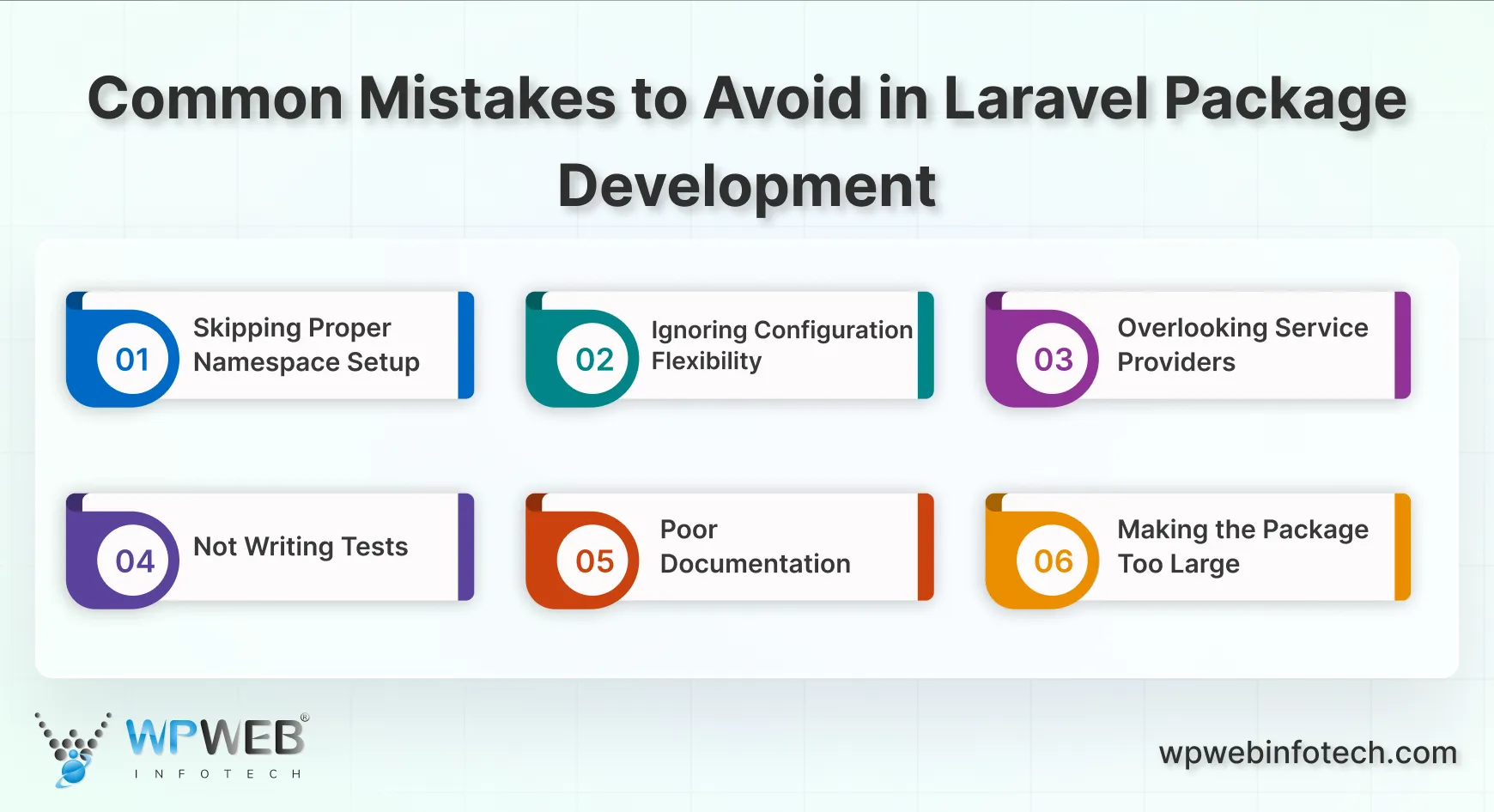 Common Mistakes to Avoid in Laravel Package Development

01 Skipping Proper Namespace Setup

02 Ignoring Configuration Flexibility

03 Overlooking Service Providers

04 Not Writing Tests

05 Poor Documentation

06 Making the Package Too Large

WPWEB® INFOTECH

wpwebinfotech.com